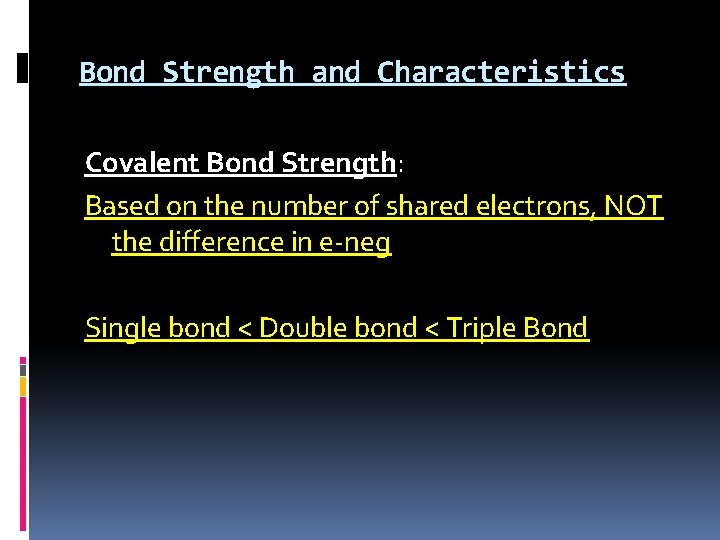 Bond Strength and Characteristics

Covalent Bond Strength:

Based on the number of shared electrons, NOT the difference in e-neg

Single bond < Double bond < Triple Bond